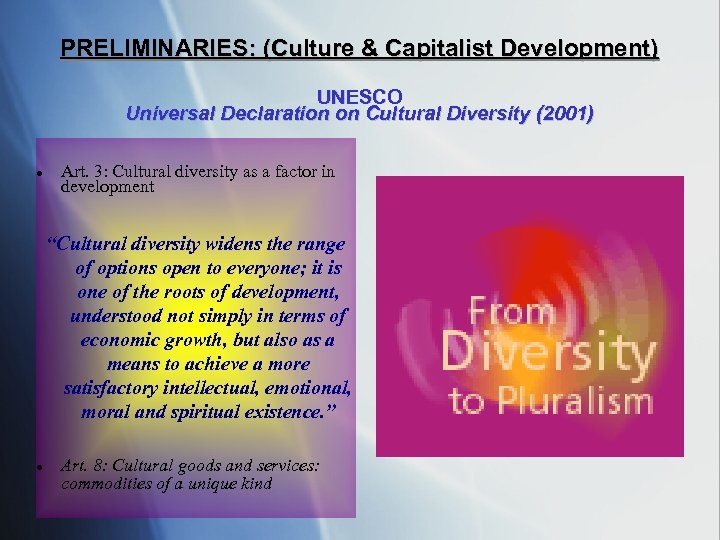 PRELIMINARIES: (Culture & Capitalist Development)

UNESCO
Universal Declaration on Cultural Diversity (2001)

• Art. 3: Cultural diversity as a factor in development

"Cultural diversity widens the range of options open to everyone; it is one of the roots of development, understood not simply in terms of economic growth, but also as a means to achieve a more satisfactory intellectual, emotional, moral and spiritual existence."

• Art. 8: Cultural goods and services: commodities of a unique kind

From Diversity to Pluralism